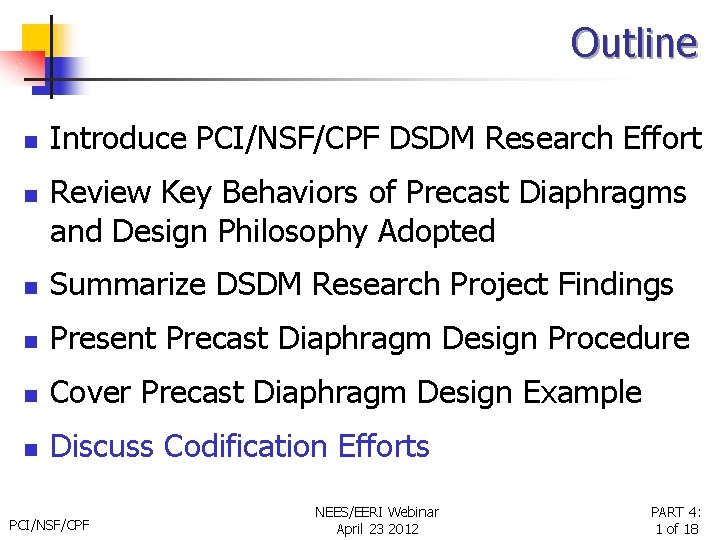 Outline

- Introduce PCI/NSF/CPF DSDM Research Effort
- Review Key Behaviors of Precast Diaphragms and Design Philosophy Adopted
- Summarize DSDM Research Project Findings
- Present Precast Diaphragm Design Procedure
- Cover Precast Diaphragm Design Example
- Discuss Codification Efforts

PCI/NSF/CPF

NEES/EERI Webinar
April 23 2012

PART 4:
1 of 18